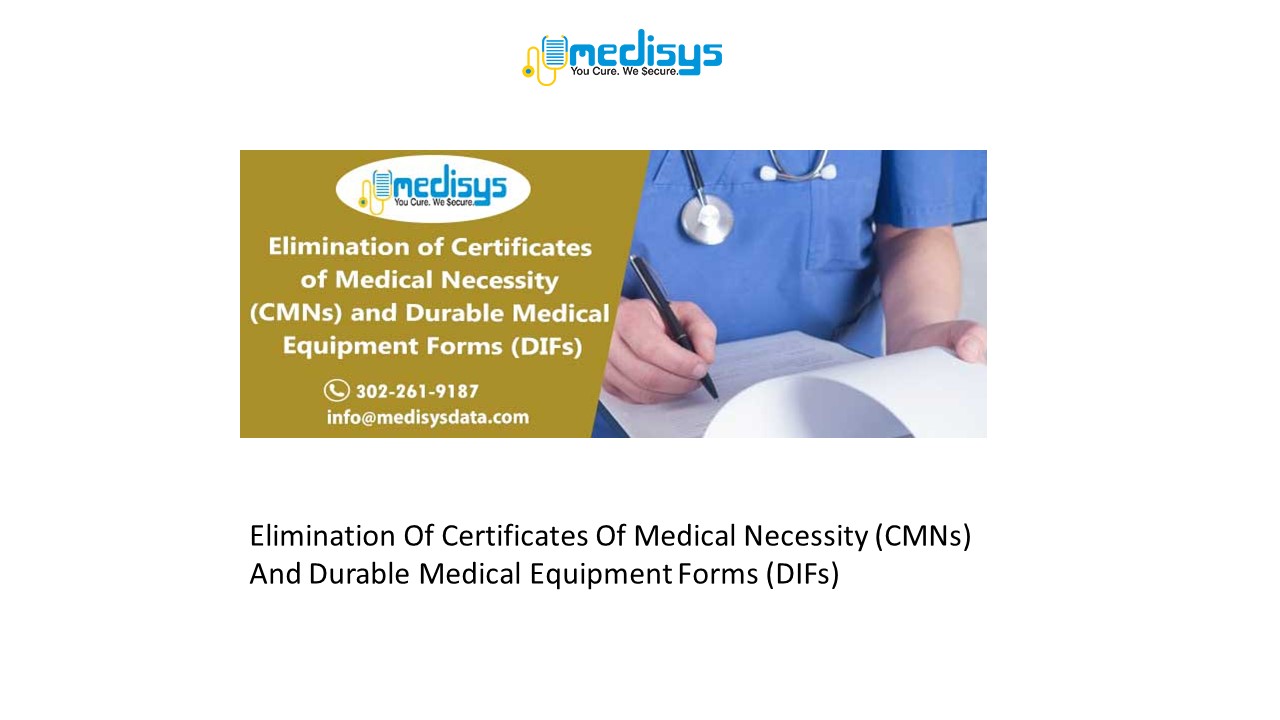 medisys
You Cure. We Secure.

medisys
You Cure. We Secure.

Elimination of Certificates of Medical Necessity (CMNs) and Durable Medical Equipment Forms (DIFs)

302-261-9187
info@medisysdata.com

Elimination Of Certificates Of Medical Necessity (CMNs) And Durable Medical Equipment Forms (DIFs)